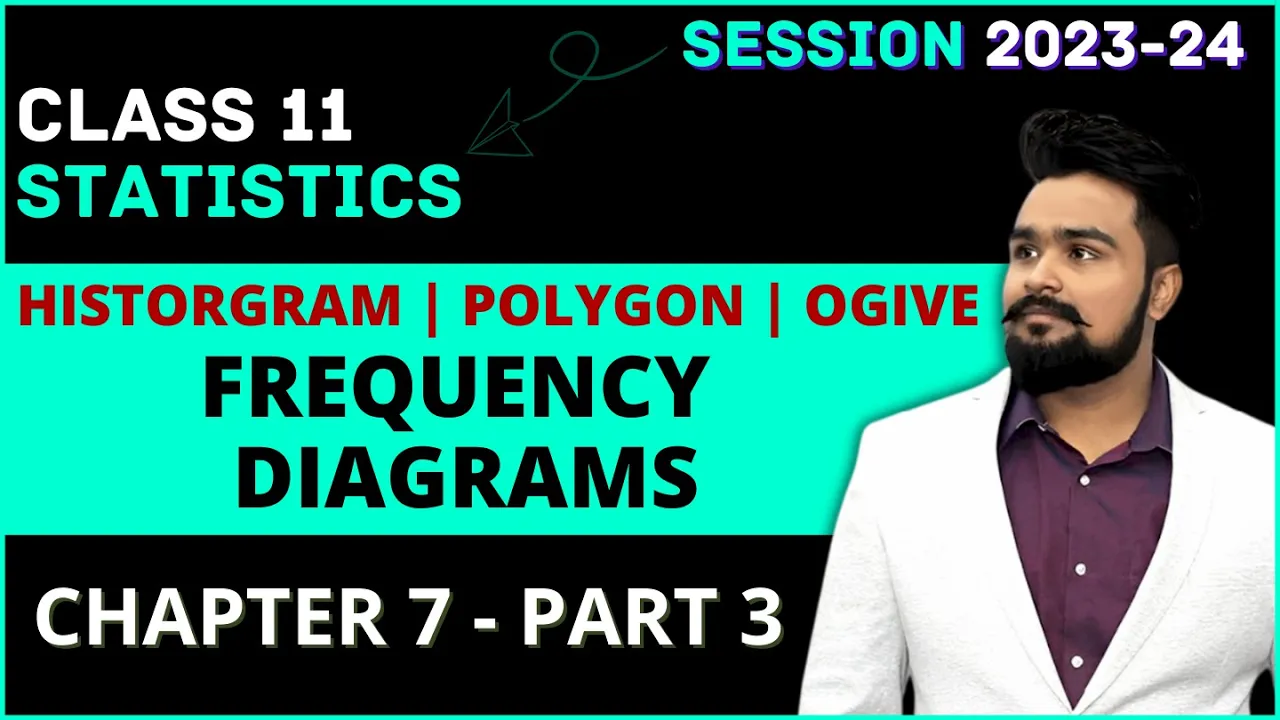 SESSION 2023-24

CLASS 11
STATISTICS

HISTORGRAM | POLYGON | OGIVE
FREQUENCY DIAGRAMS

CHAPTER 7 - PART 3